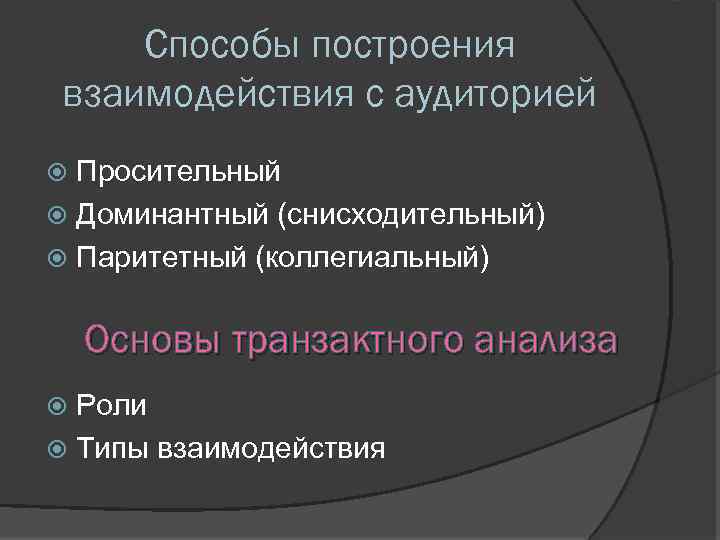 Способы построения взаимодействия с аудиторией

Просительный
Доминантный (снисходительный)
Паритетный (коллегиальный)

Основы транзактного анализа

Роли
Типы взаимодействия